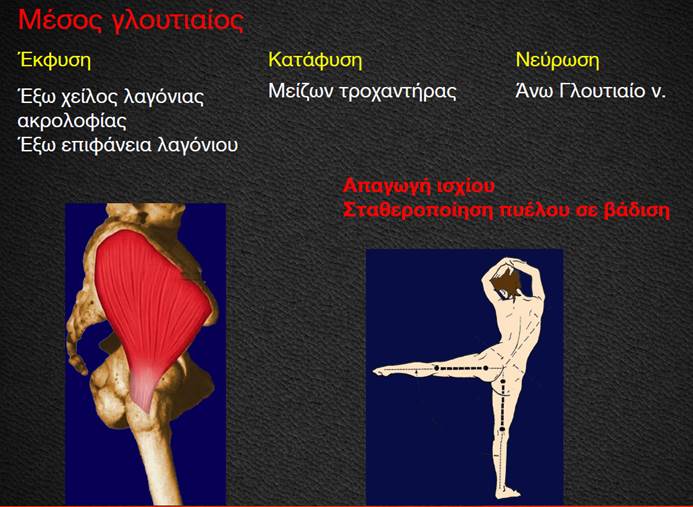 Μέσος γλουτιαίος

Έκφυση

Έξω χείλος λαγόνιας ακρολοφίας
Έξω επιφάνεια λαγόνιου

Κατάφυση

Μείζων τροχαντήρας

Νεύρωση

Άνω Γλουτιαίο ν.

Απαγωγή ισχίου
Σταθεροποίηση πυέλου σε βάδιση